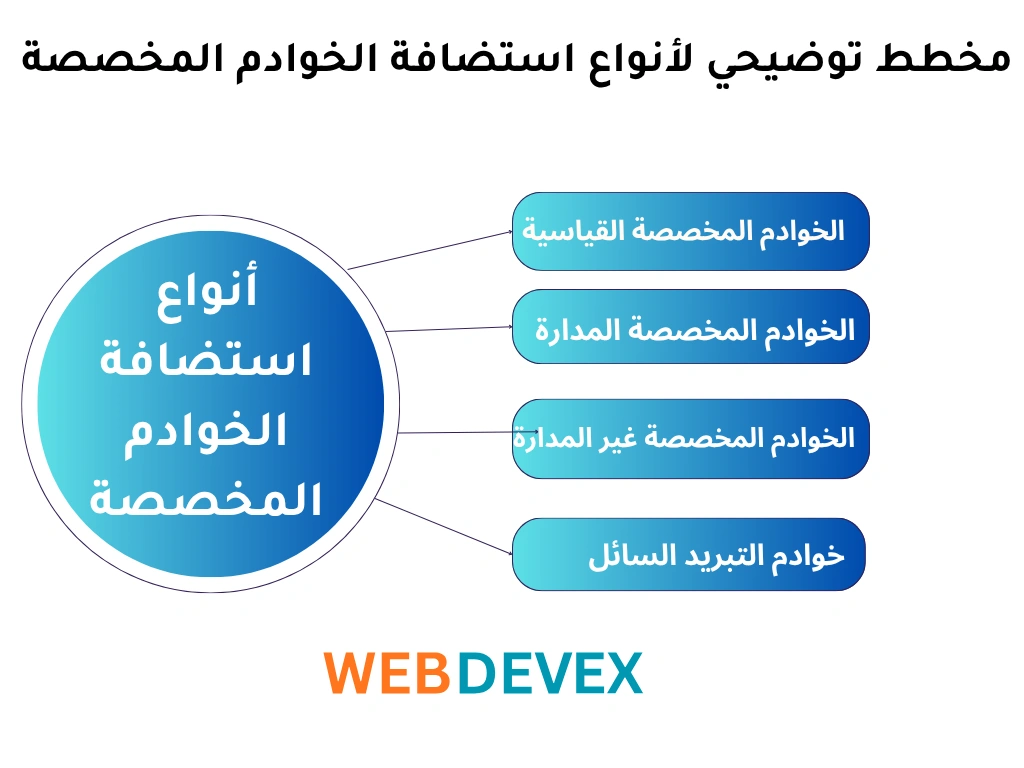 مخطط توضيحي لأنواع استضافة الخوادم المخصصة

أنواع استضافة الخوادم المخصصة

الخوادم المخصصة القياسية

الخوادم المخصصة المدارة

الخوادم المخصصة غير المدارة

خوادم التبريد السائل

WEBDEVEX